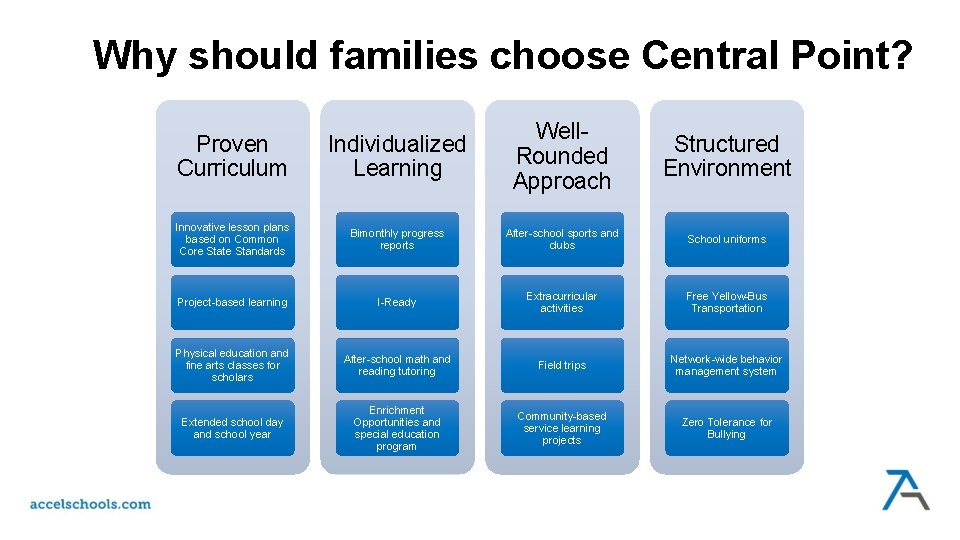 Why should families choose Central Point?

Proven Curriculum

Innovative lesson plans based on Common Core State Standards

Project-based learning

Physical education and fine arts classes for scholars

Extended school day and school year

Individualized Learning

Bimonthly progress reports

I-Ready

After-school math and reading tutoring

Enrichment Opportunities and special education program

Well-Rounded Approach

After-school sports and clubs

Extracurricular activities

Field trips

Community-based service learning projects

Structured Environment

School uniforms

Free Yellow-Bus Transportation

Network-wide behavior management system

Zero Tolerance for Bullying

accelschools.com